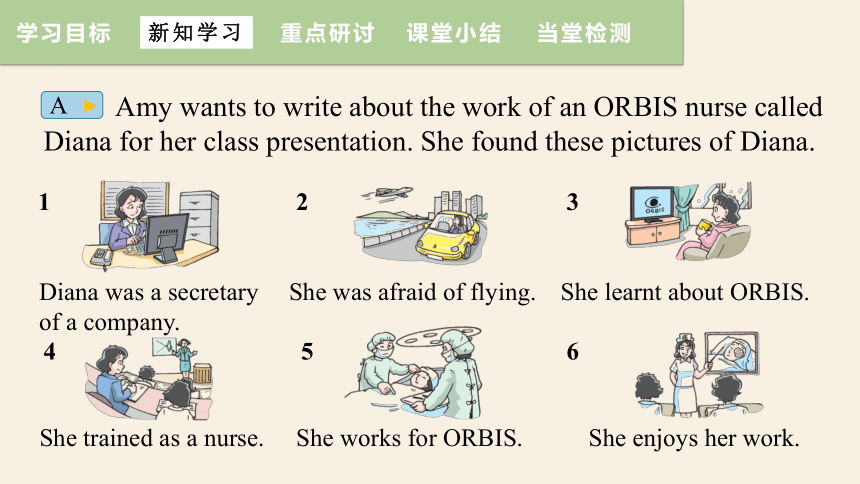 学习目标 新知学习 重点研讨 课堂小结 当堂检测

A Amy wants to write about the work of an ORBIS nurse called Diana for her class presentation. She found these pictures of Diana.

1 Diana was a secretary of a company.

2 She was afraid of flying.

3 ORBIS She learnt about ORBIS.

4 She trained as a nurse.

5 She works for ORBIS.

6 She enjoys her work.